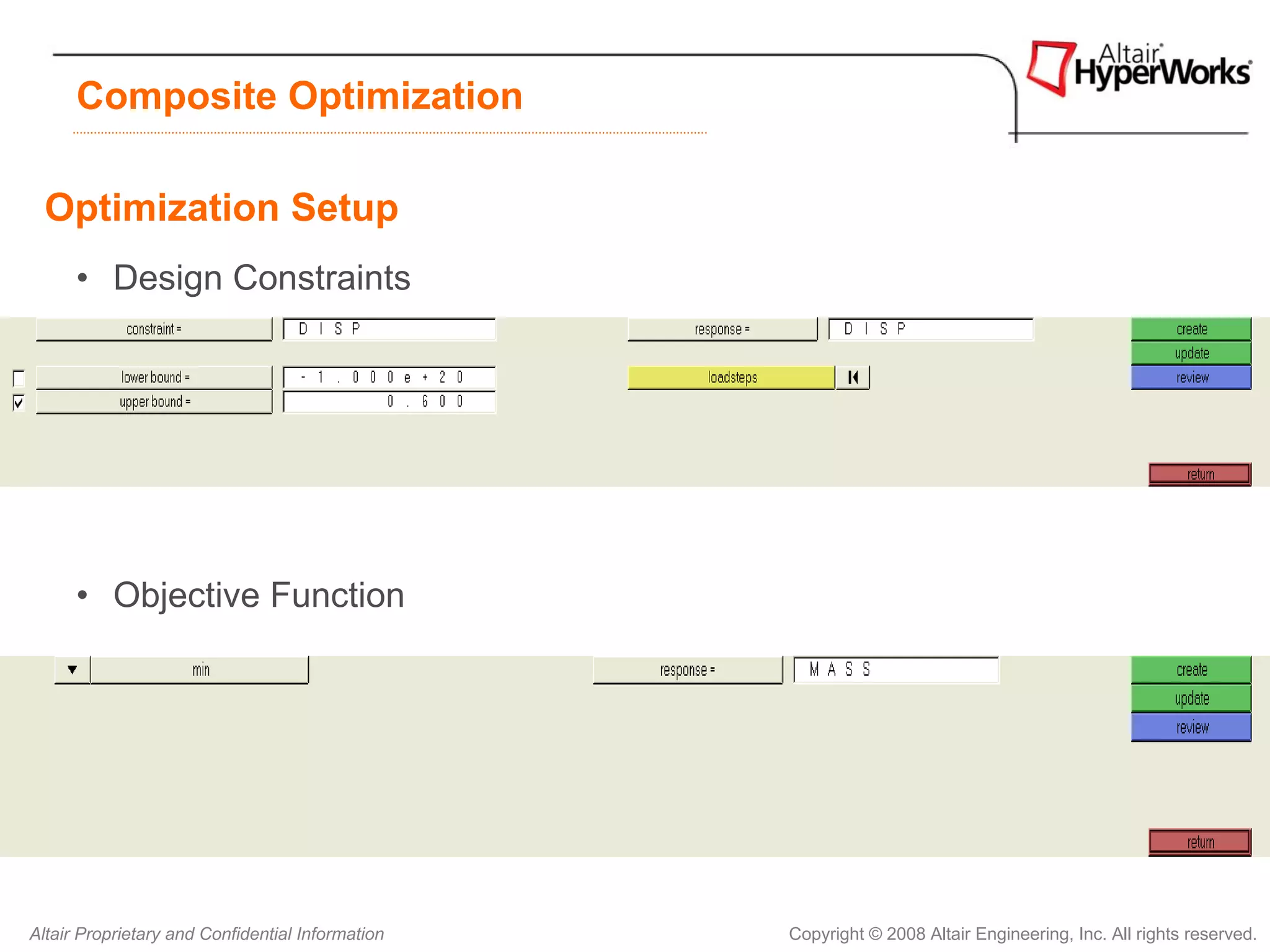 Composite Optimization

Altair HyperWorks

Optimization Setup

• Design Constraints

constraint = DISP

response = DISP

create

update

review

lower bound = -1.000e+20

upper bound = 0.600

loadsteps

return

• Objective Function

min

response = MASS

create

update

review

return

Altair Proprietary and Confidential Information

Copyright © 2008 Altair Engineering, Inc. All rights reserved.